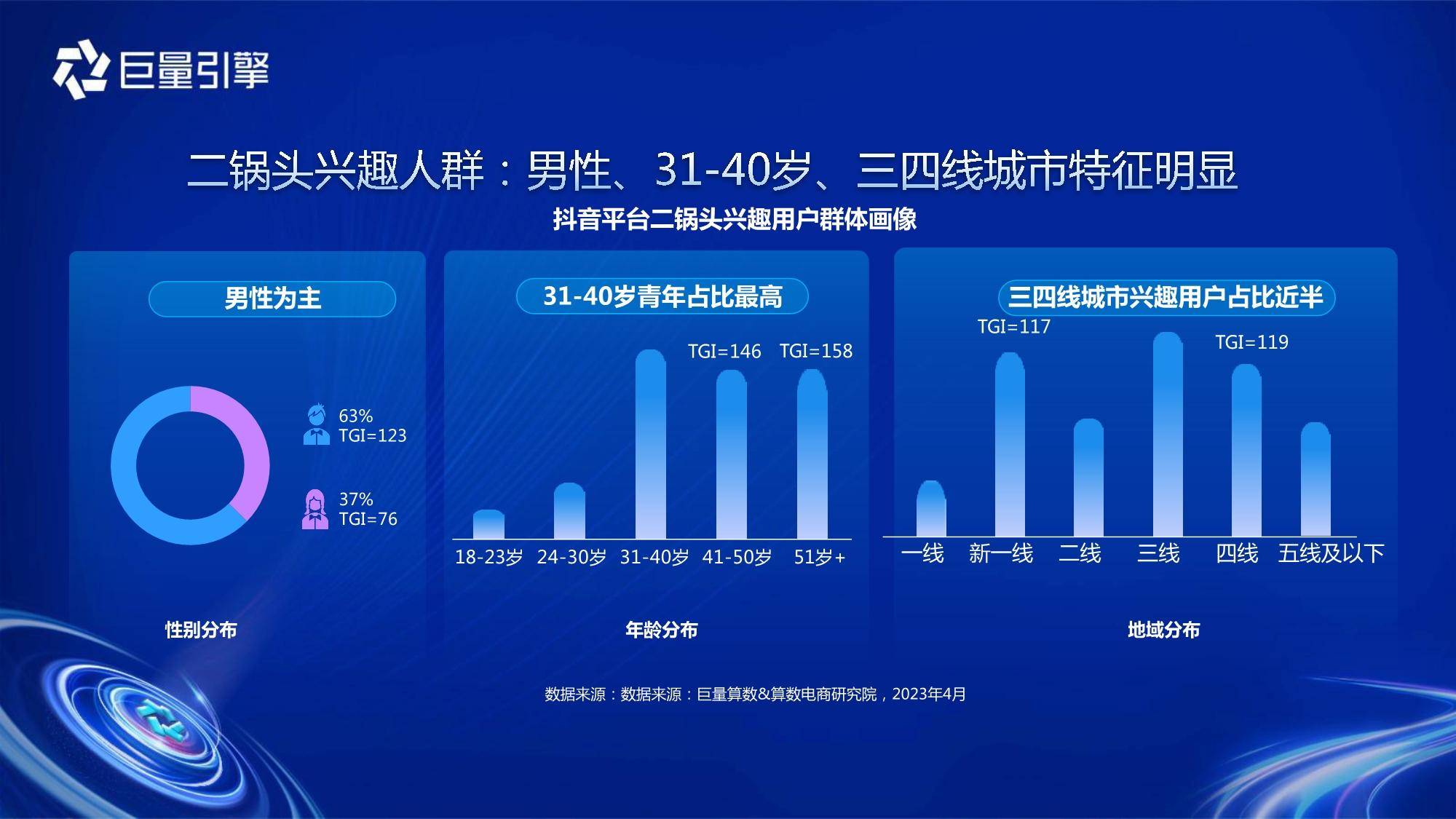 巨量引擎

二锅头兴趣人群：男性、31-40岁、三四线城市特征明显

抖音平台二锅头兴趣用户群体画像

男性为主

63%
TGI=123

37%
TGI=76

性别分布

31-40岁青年占比最高

TGI=146 TGI=158

18-23岁 24-30岁 31-40岁 41-50岁 51岁+

年龄分布

三四线城市兴趣用户占比近半

TGI=117 TGI=119

一线 新一线 二线 三线 四线 五线及以下

地域分布

数据来源：数据来源：巨量算数&算数电商研究院，2023年4月